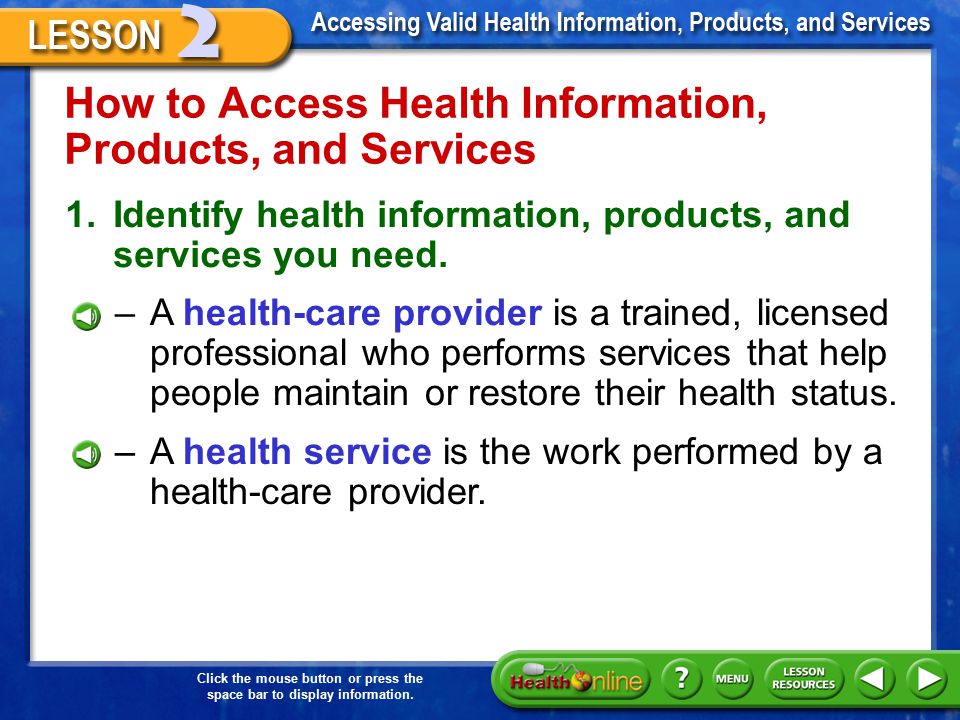 LESSON 2

Accessing Valid Health Information, Products, and Services

How to Access Health Information, Products, and Services

1. Identify health information, products, and services you need.

– A health-care provider is a trained, licensed professional who performs services that help people maintain or restore their health status.

– A health service is the work performed by a health-care provider.

Click the mouse button or press the space bar to display information.

Health Online

?

MENU

LESSON RESOURCES